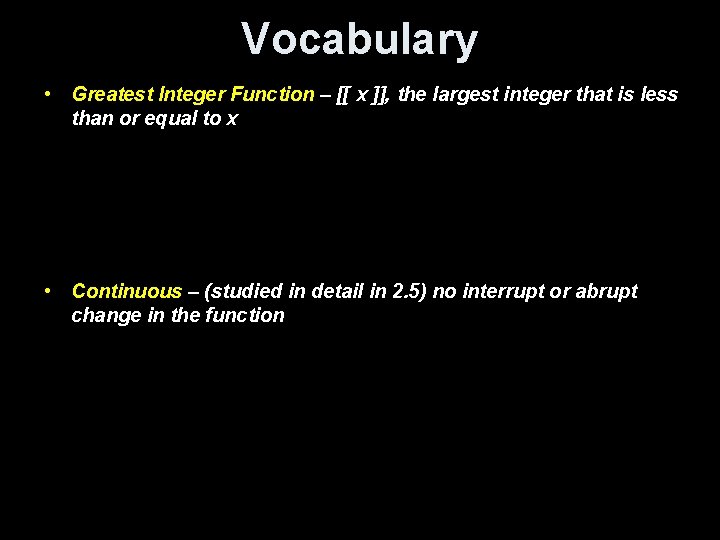 Vocabulary

• Greatest Integer Function – [[ x ]], the largest integer that is less than or equal to x

• Continuous – (studied in detail in 2.5) no interrupt or abrupt change in the function